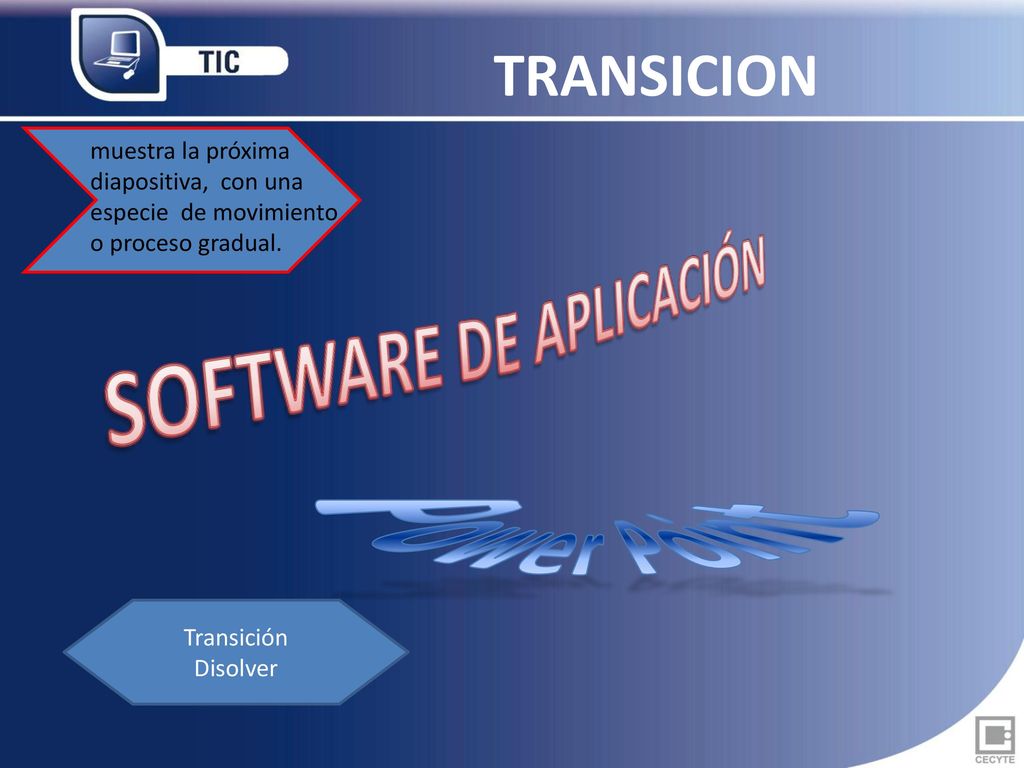 TIC

TRANSICION

muestra la próxima diapositiva, con una especie de movimiento o proceso gradual.

SOFTWARE DE APLICACIÓN

Power Point

Transición Disolver

CECYTE